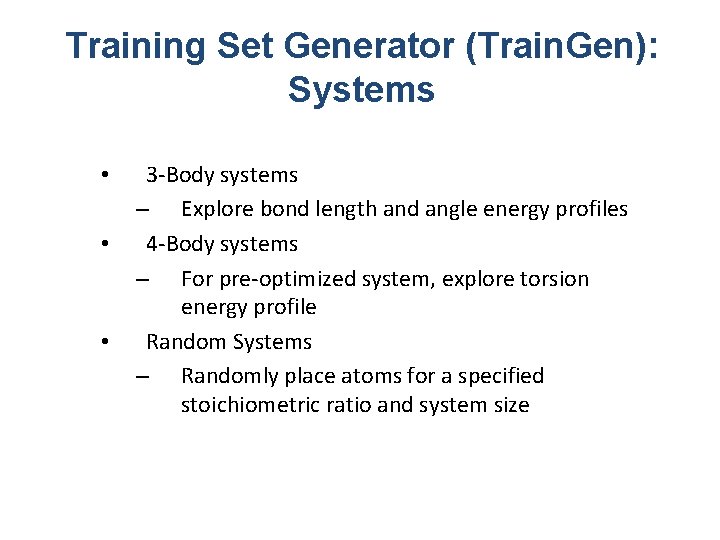 Training Set Generator (TrainGen): Systems

• 3-Body systems
– Explore bond length and angle energy profiles
• 4-Body systems
– For pre-optimized system, explore torsion energy profile
• Random Systems
– Randomly place atoms for a specified stoichiometric ratio and system size